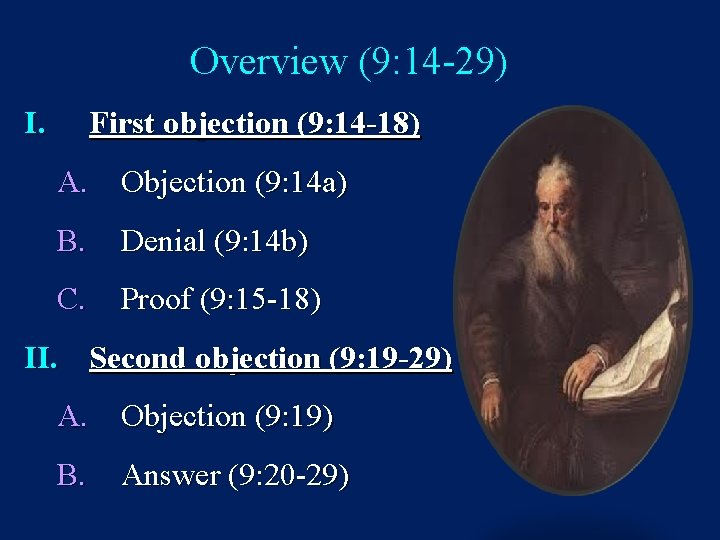 Overview (9:14-29)

I. First objection (9:14-18)

A. Objection (9:14a)

B. Denial (9:14b)

C. Proof (9:15-18)

II. Second objection (9:19-29)

A. Objection (9:19)

B. Answer (9:20-29)